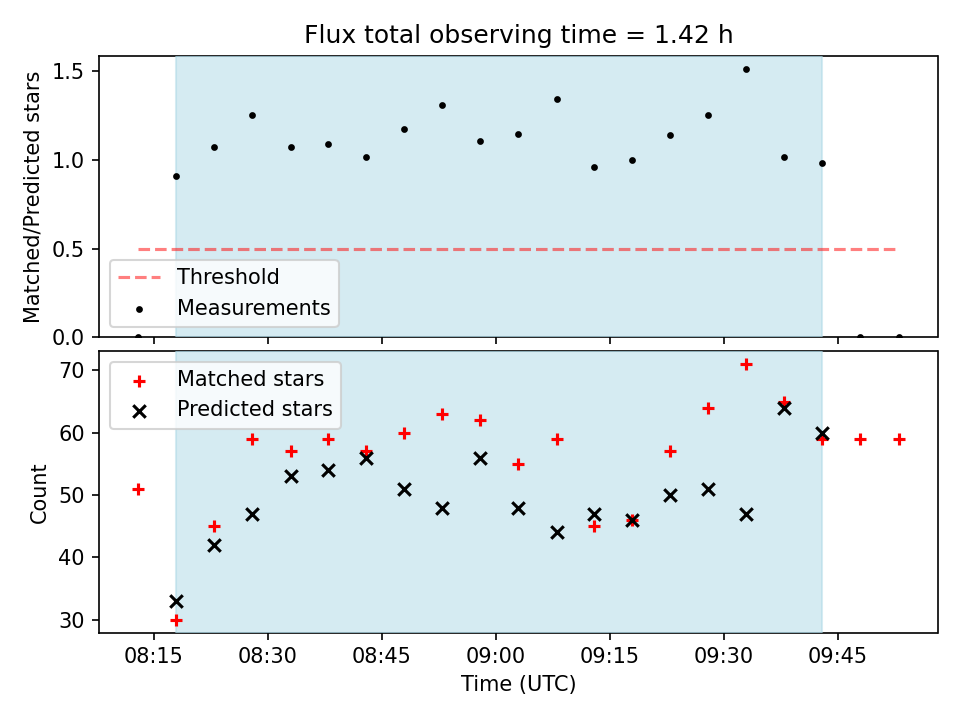 Flux total observing time = 1.42 h

Matched/Predicted stars

1.5
1.0
0.5
0.0

Threshold
Measurements

Count

70
60
50
40
30

Matched stars
Predicted stars

08:15
08:30
08:45
09:00
09:15
09:30
09:45

Time (UTC)